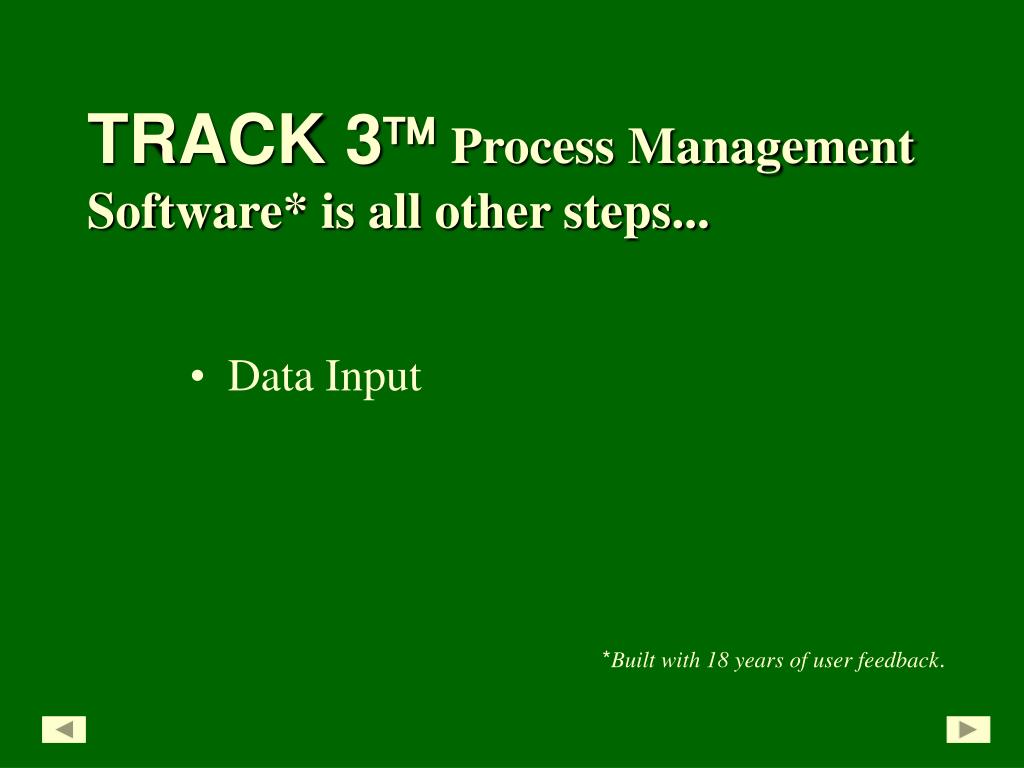 TRACK 3™ Process Management Software* is all other steps...

• Data Input

*Built with 18 years of user feedback.